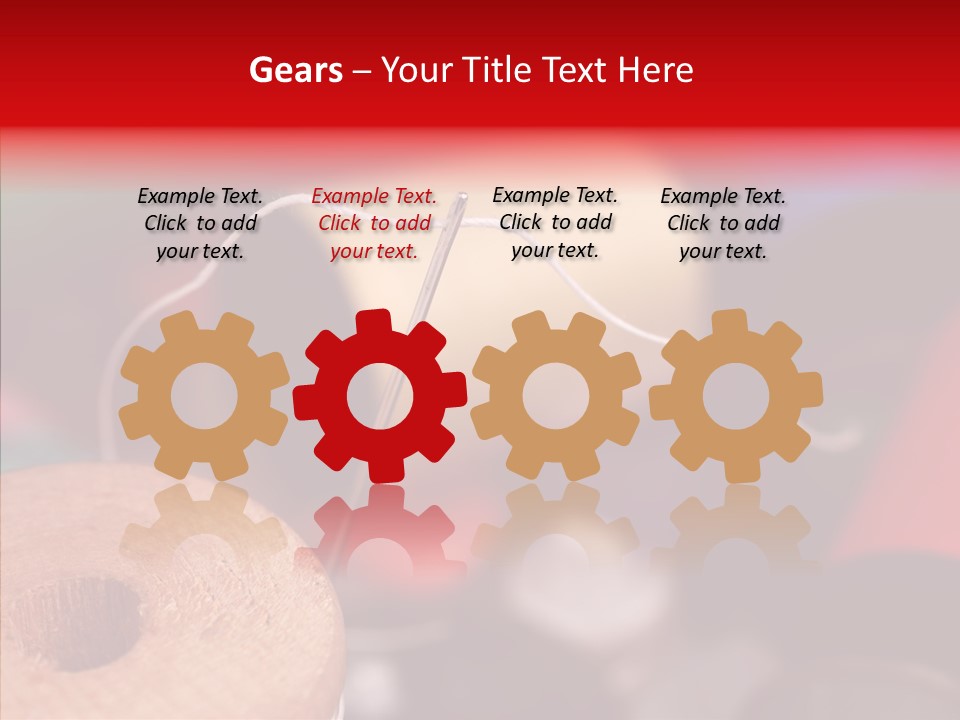 Gears – Your Title Text Here

Example Text. Click to add your text.

Example Text. Click to add your text.

Example Text. Click to add your text.

Example Text. Click to add your text.